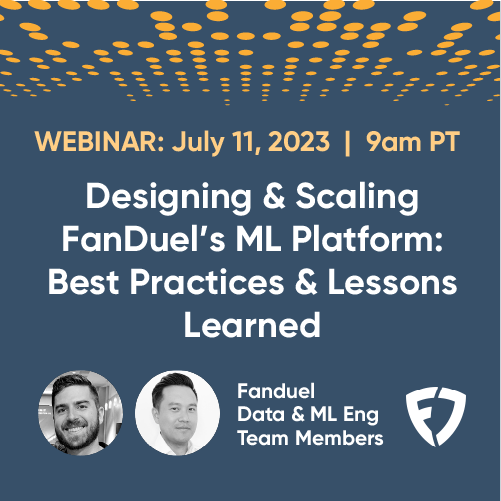 WEBINAR: July 11, 2023 | 9am PT

Designing & Scaling FanDuel's ML Platform: Best Practices & Lessons Learned

Fanduel Data & ML Eng Team Members